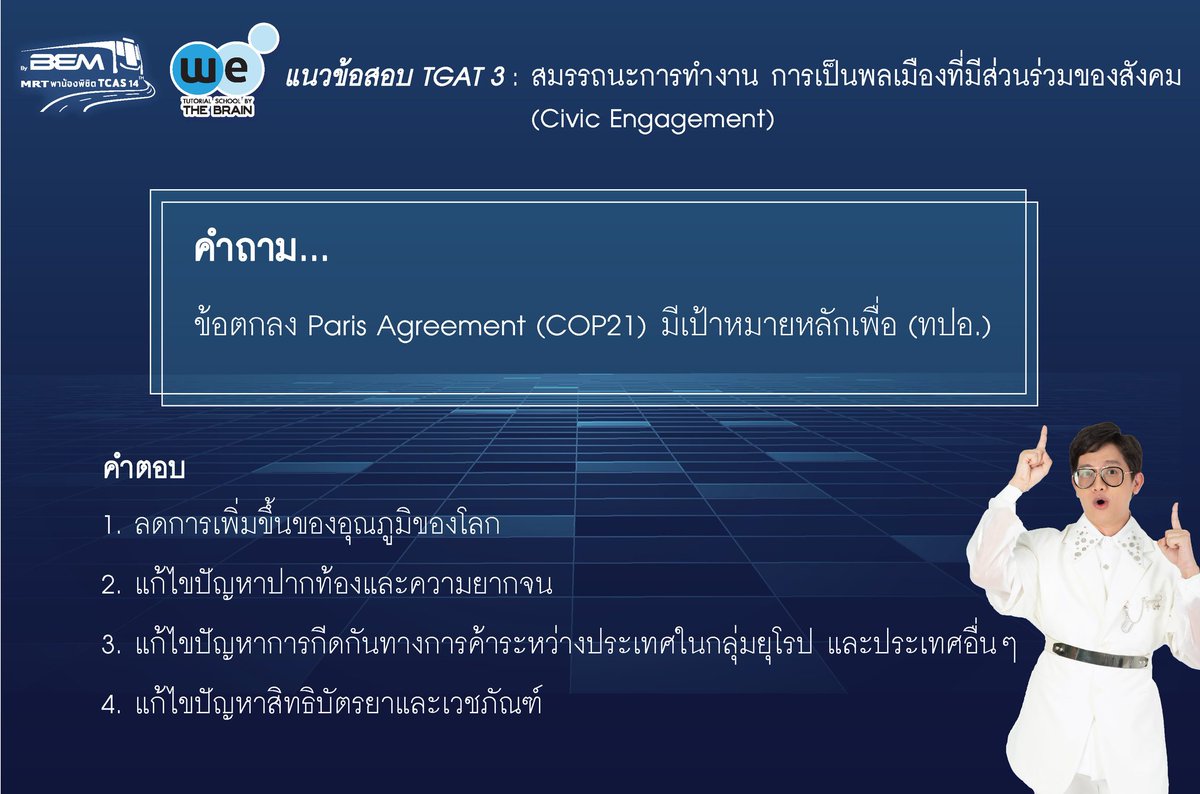 By BEM MRT พาน้องพิชิต TCAS 14

we TUTORIAL SCHOOL BY THE BRAIN

แนวข้อสอบ TGAT 3 : สมรรถนะการทำงาน การเป็นพลเมืองที่มีส่วนร่วมของสังคม (Civic Engagement)

คำถาม...

ข้อตกลง Paris Agreement (COP21) มีเป้าหมายหลักเพื่อ (ทปอ.)

คำตอบ

1. ลดการเพิ่มขึ้นของอุณภูมิของโลก

2. แก้ไขปัญหาปากท้องและความยากจน

3. แก้ไขปัญหาการกีดกันทางการค้าระหว่างประเทศในกลุ่มยุโรป และประเทศอื่นๆ

4. แก้ไขปัญหาสิทธิบัตรยาและเวชภัณฑ์